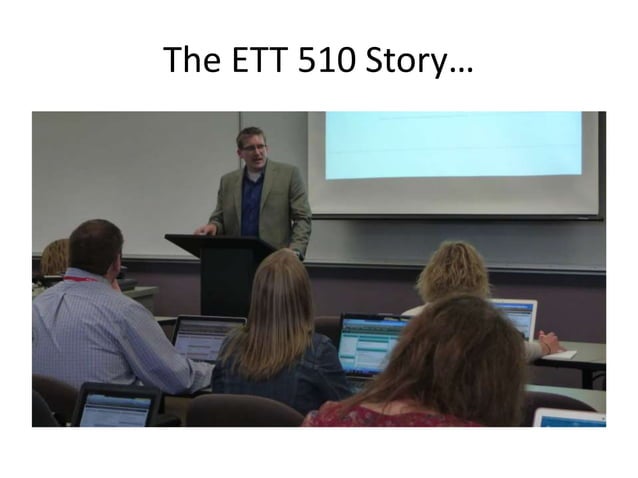 The ETT 510 Story…